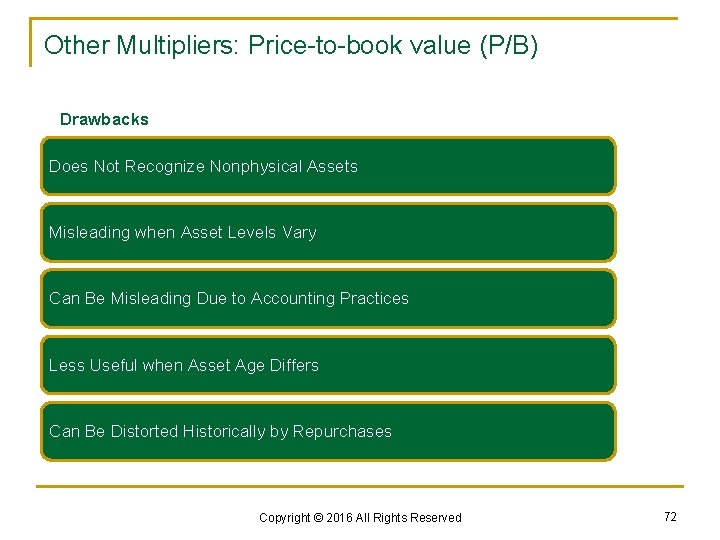 Other Multipliers: Price-to-book value (P/B)

Drawbacks

Does Not Recognize Nonphysical Assets

Misleading when Asset Levels Vary

Can Be Misleading Due to Accounting Practices

Less Useful when Asset Age Differs

Can Be Distorted Historically by Repurchases

Copyright © 2016 All Rights Reserved

72